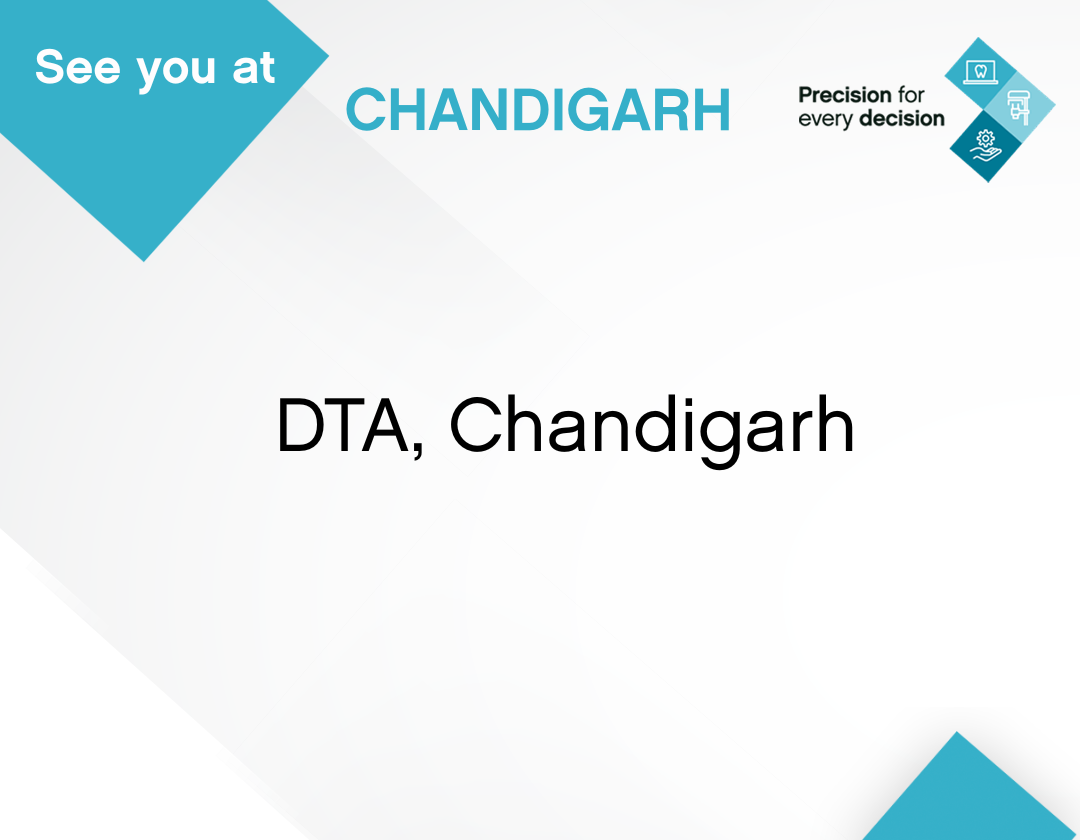 See you at

CHANDIGARH

Precision for every decision

DTA, Chandigarh